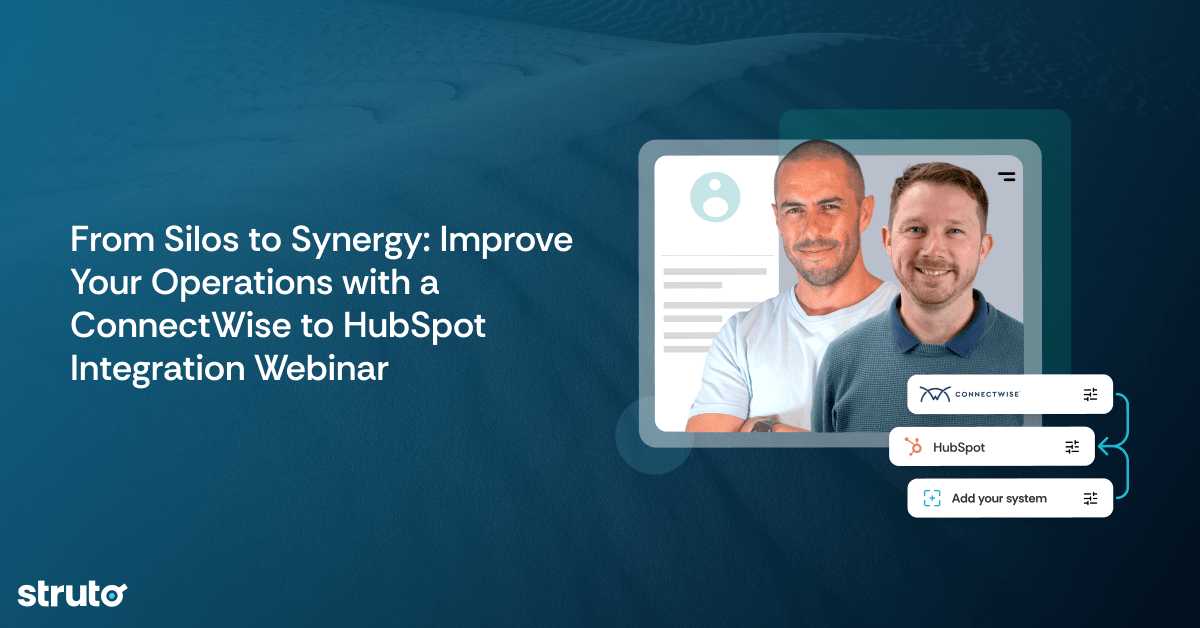 From Silos to Synergy: Improve Your Operations with a ConnectWise to HubSpot Integration Webinar

CONNECTWISE

HubSpot

Add your system

struto